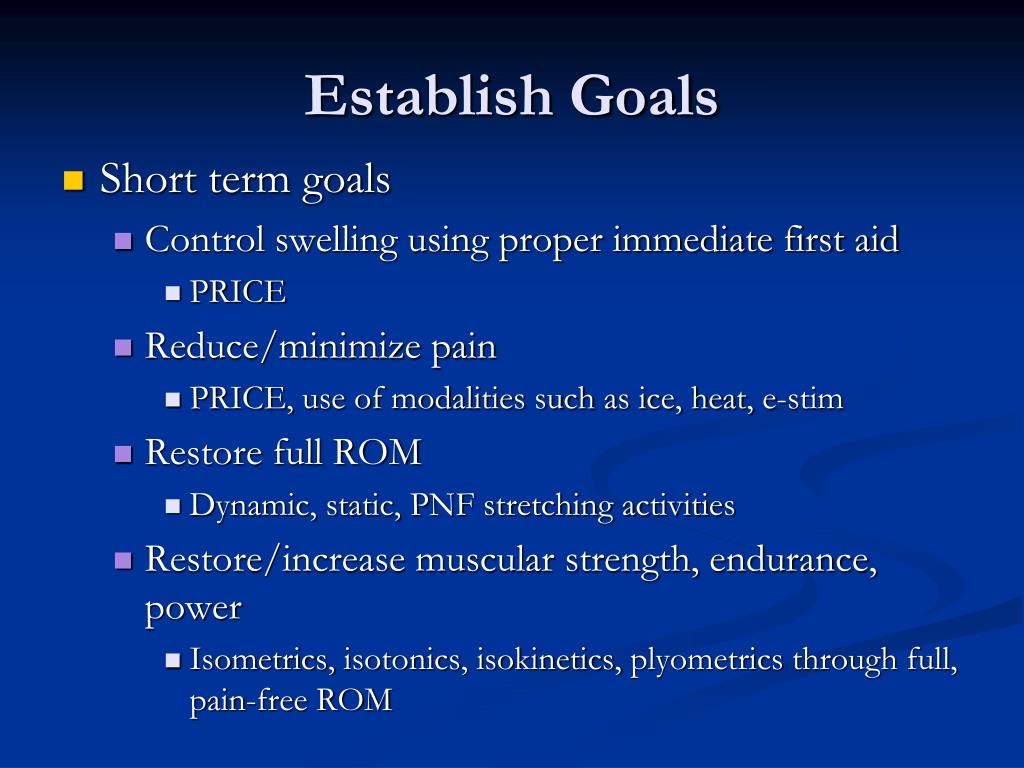 Establish Goals

Short term goals

Control swelling using proper immediate first aid

PRICE

Reduce/minimize pain

PRICE, use of modalities such as ice, heat, e-stim

Restore full ROM

Dynamic, static, PNF stretching activities

Restore/increase muscular strength, endurance, power

Isometrics, isotonics, isokinetics, plyometrics through full, pain-free ROM